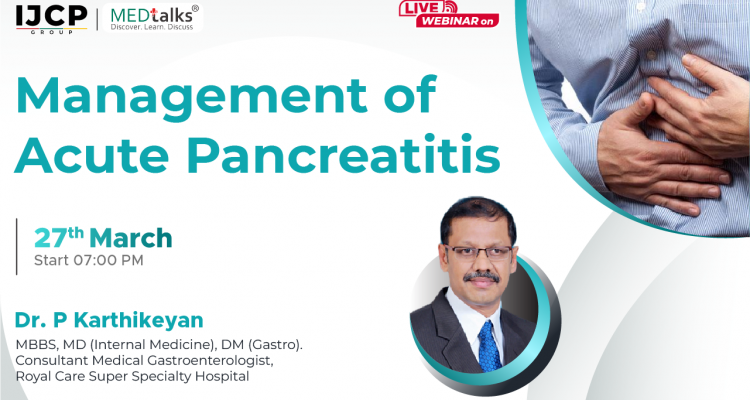 IJCP GROUP

MEDtalks®
Discover. Learn. Discuss

LIVE
WEBINAR on

Management of Acute Pancreatitis

27th March
Start 07:00 PM

Dr. P Karthikeyan
MBBS, MD (Internal Medicine), DM (Gastro). Consultant Medical Gastroenterologist, Royal Care Super Specialty Hospital